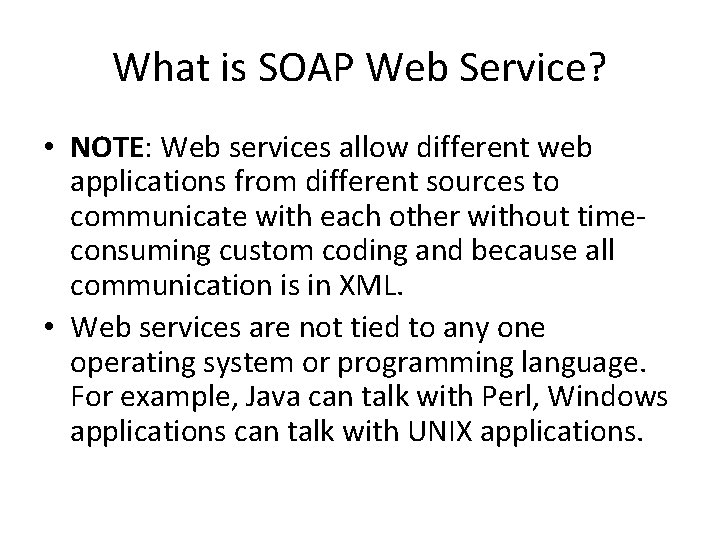 What is SOAP Web Service?

• NOTE: Web services allow different web applications from different sources to communicate with each other without time-consuming custom coding and because all communication is in XML.

• Web services are not tied to any one operating system or programming language. For example, Java can talk with Perl, Windows applications can talk with UNIX applications.